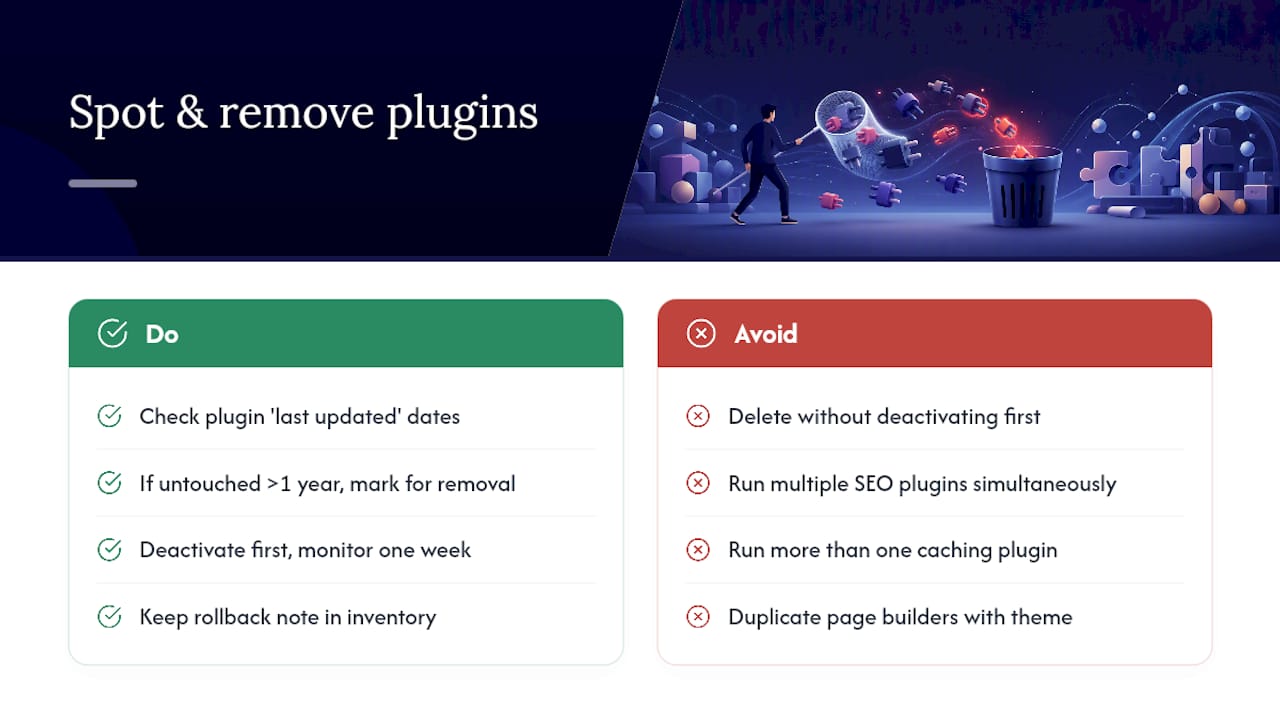 Spot & remove plugins

Do

Check plugin 'last updated' dates

If untouched >1 year, mark for removal

Deactivate first, monitor one week

Keep rollback note in inventory

Avoid

Delete without deactivating first

Run multiple SEO plugins simultaneously

Run more than one caching plugin

Duplicate page builders with theme